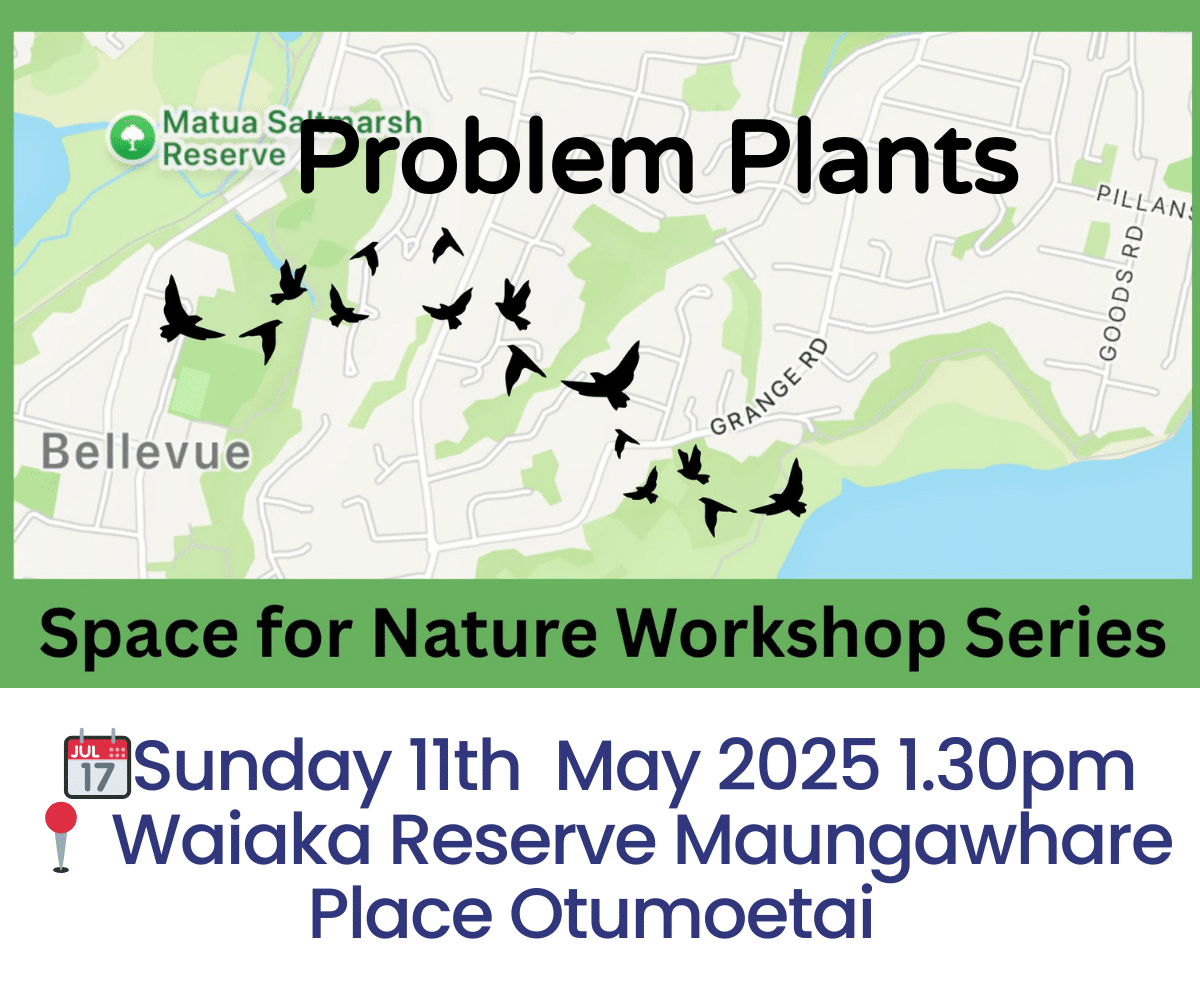 Matua Saltmarsh Reserve

Problem Plants

PILLANS

GOODS RD

GRANGE RD

Bellevue

Space for Nature Workshop Series

JUL 17 Sunday 11th May 2025 1.30pm
Waiaka Reserve Maungawhare Place Otumoetai